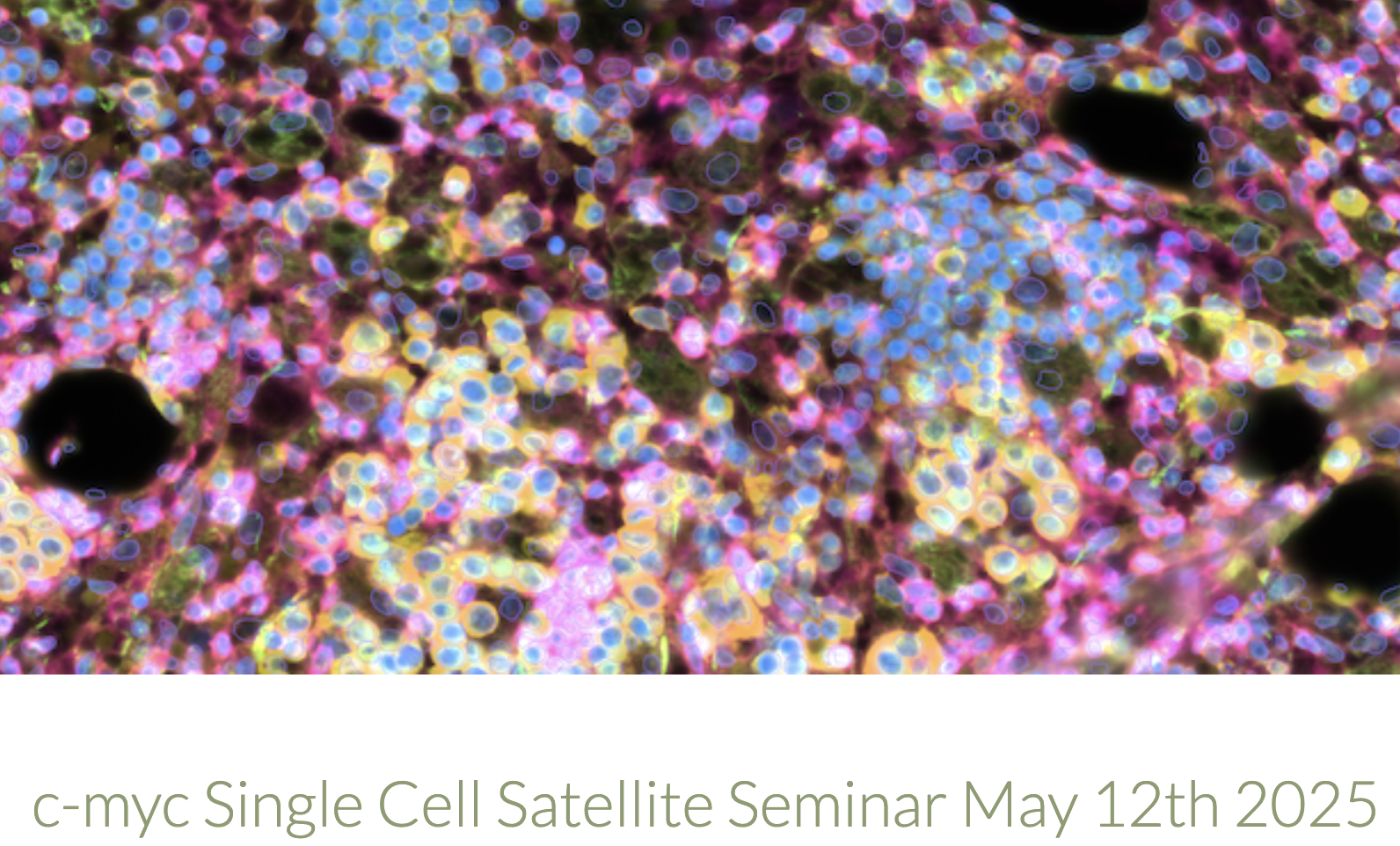 c-myc Single Cell Satellite Seminar May 12th 2025